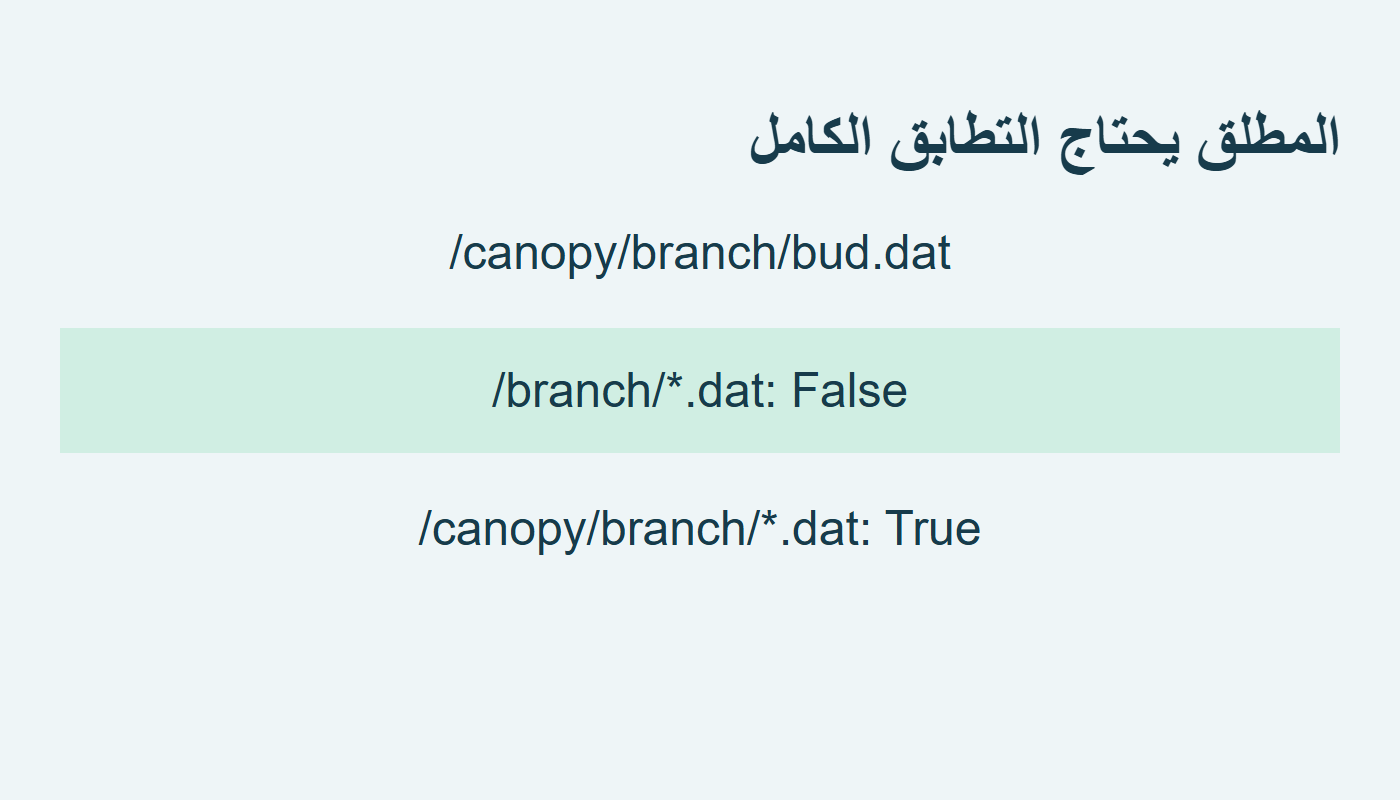 المطلق يحتاج التطابق الكامل

/canopy/branch/bud.dat

/branch/*.dat: False

/canopy/branch/*.dat: True